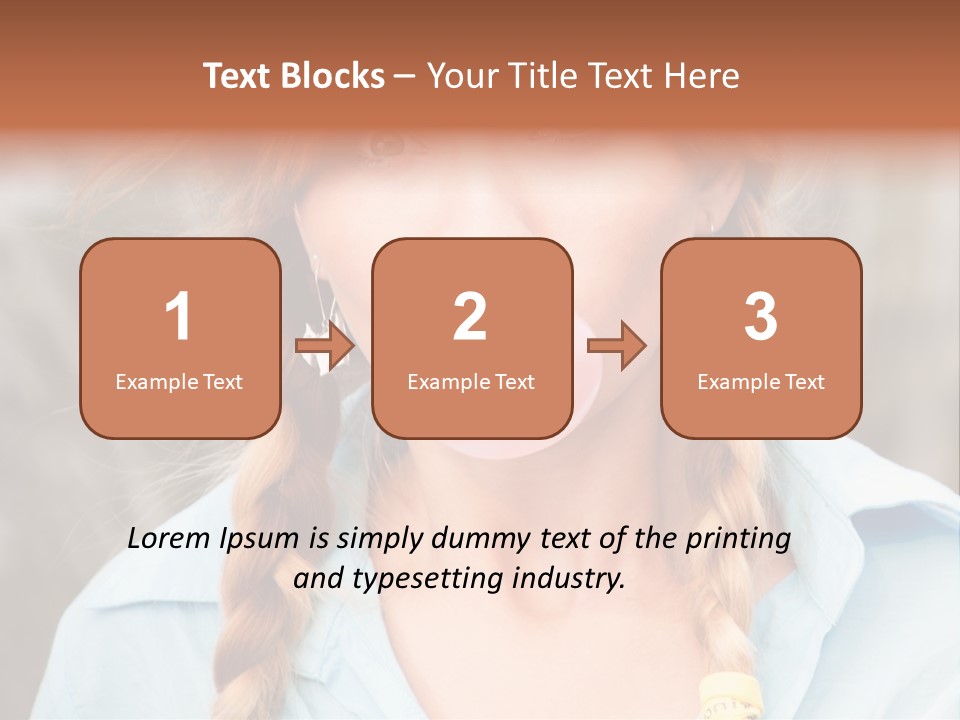 Text Blocks – Your Title Text Here

1
Example Text

2
Example Text

3
Example Text

Lorem Ipsum is simply dummy text of the printing and typesetting industry.